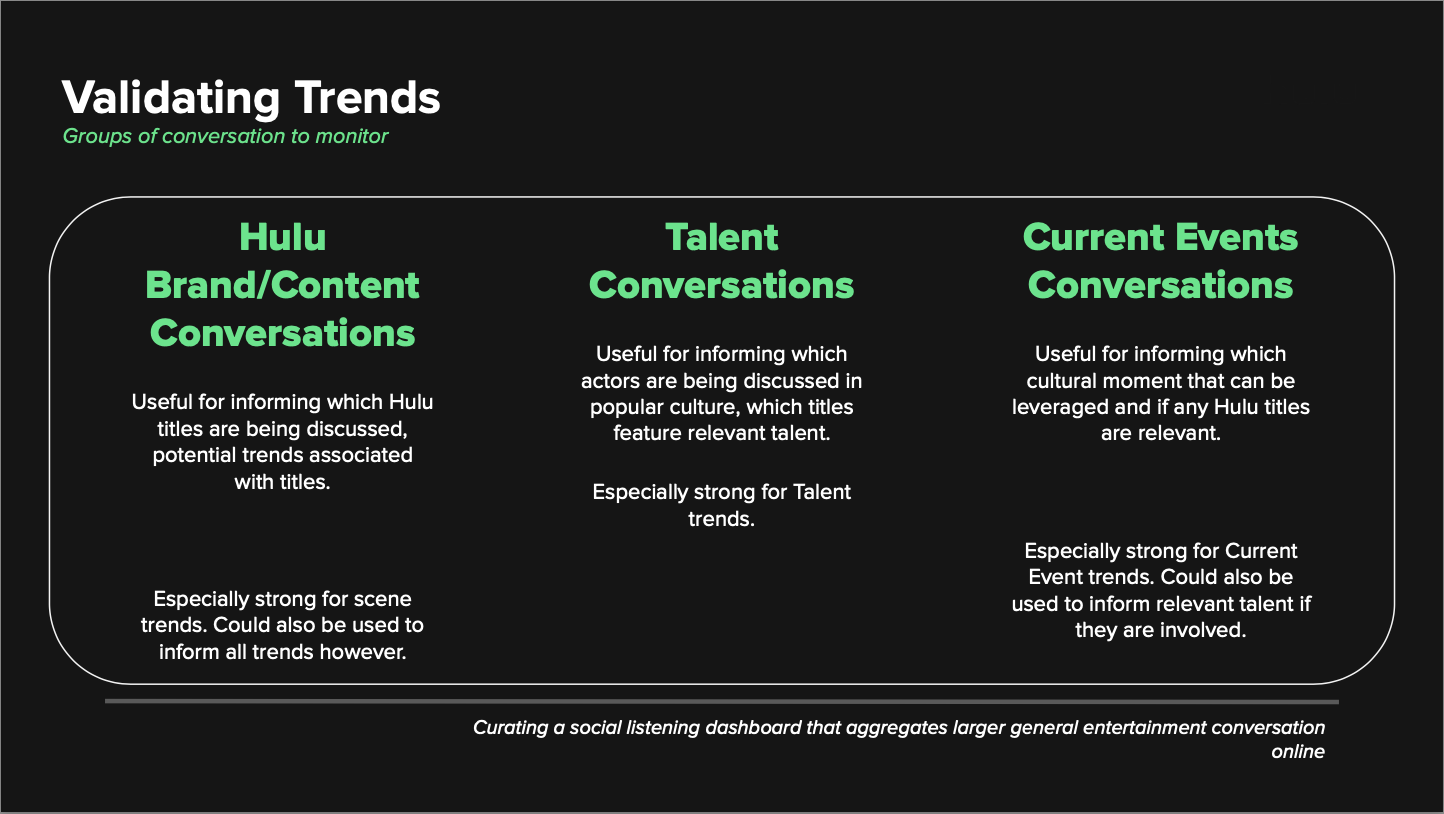 Validating Trends
Groups of conversation to monitor

Hulu Brand/Content Conversations

Useful for informing which Hulu titles are being discussed, potential trends associated with titles.

Especially strong for scene trends. Could also be used to inform all trends however.

Talent Conversations

Useful for informing which actors are being discussed in popular culture, which titles feature relevant talent.

Especially strong for Talent trends.

Current Events Conversations

Useful for informing which cultural moment that can be leveraged and if any Hulu titles are relevant.

Especially strong for Current Event trends. Could also be used to inform relevant talent if they are involved.

Curating a social listening dashboard that aggregates larger general entertainment conversation online